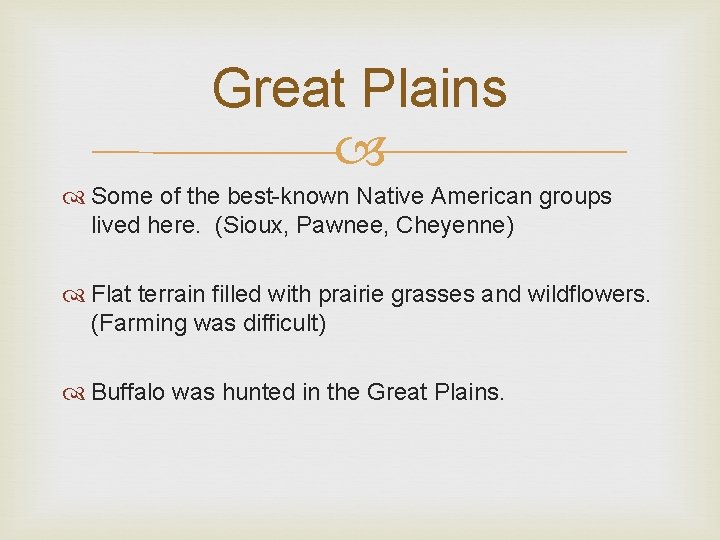 Great Plains

Some of the best-known Native American groups lived here. (Sioux, Pawnee, Cheyenne)

Flat terrain filled with prairie grasses and wildflowers. (Farming was difficult)

Buffalo was hunted in the Great Plains.